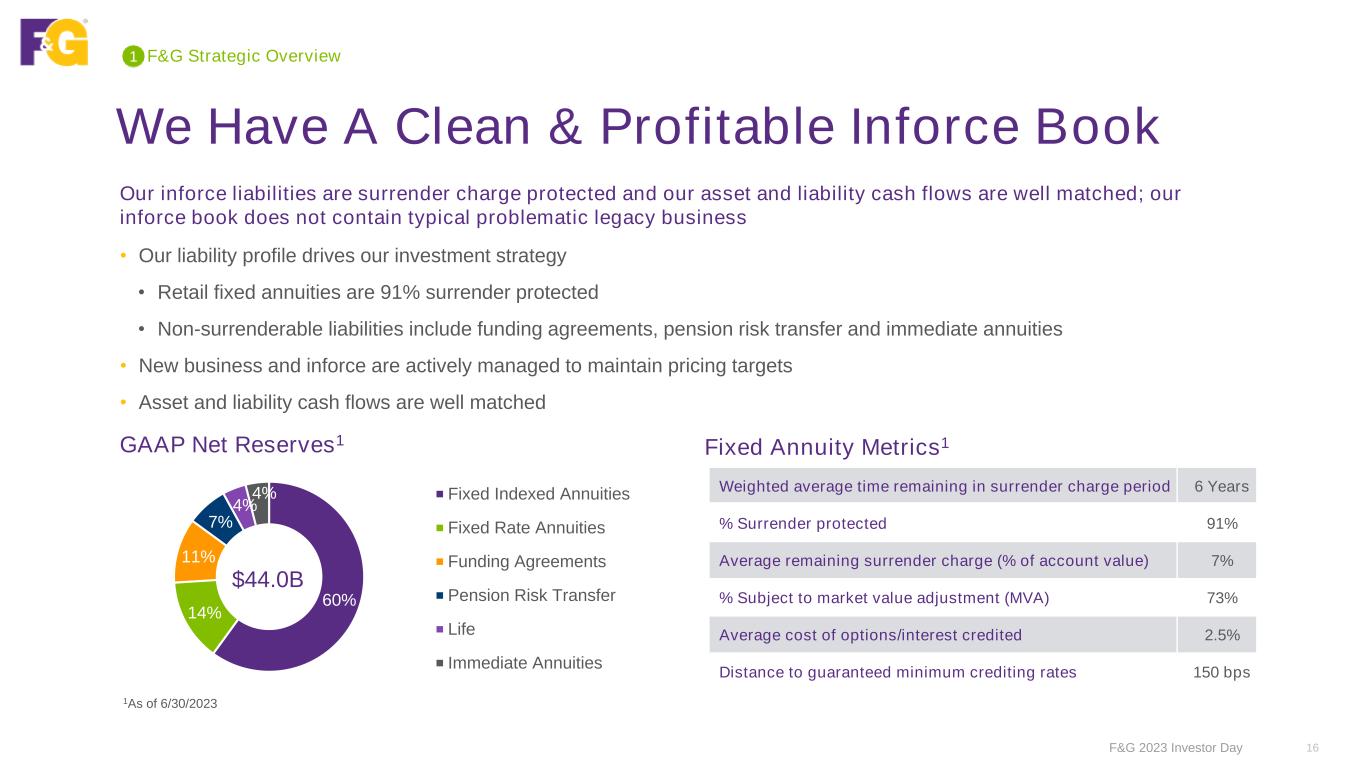 F&G

1 F&G Strategic Overview

We Have A Clean & Profitable Inforce Book

Our inforce liabilities are surrender charge protected and our asset and liability cash flows are well matched; our inforce book does not contain typical problematic legacy business

• Our liability profile drives our investment strategy
 • Retail fixed annuities are 91% surrender protected
 • Non-surrenderable liabilities include funding agreements, pension risk transfer and immediate annuities
• New business and inforce are actively managed to maintain pricing targets
• Asset and liability cash flows are well matched

GAAP Net Reserves$^1$

$44.0B

60%
14%
11%
7%
4%
4%

Fixed Indexed Annuities
Fixed Rate Annuities
Funding Agreements
Pension Risk Transfer
Life
Immediate Annuities

$^1$As of 6/30/2023

Fixed Annuity Metrics$^1$

| Weighted average time remaining in surrender charge period | 6 Years |
|---|---|
| % Surrender protected | 91% |
| Average remaining surrender charge (% of account value) | 7% |
| % Subject to market value adjustment (MVA) | 73% |
| Average cost of options/interest credited | 2.5% |
| Distance to guaranteed minimum crediting rates | 150 bps |

F&G 2023 Investor Day 16